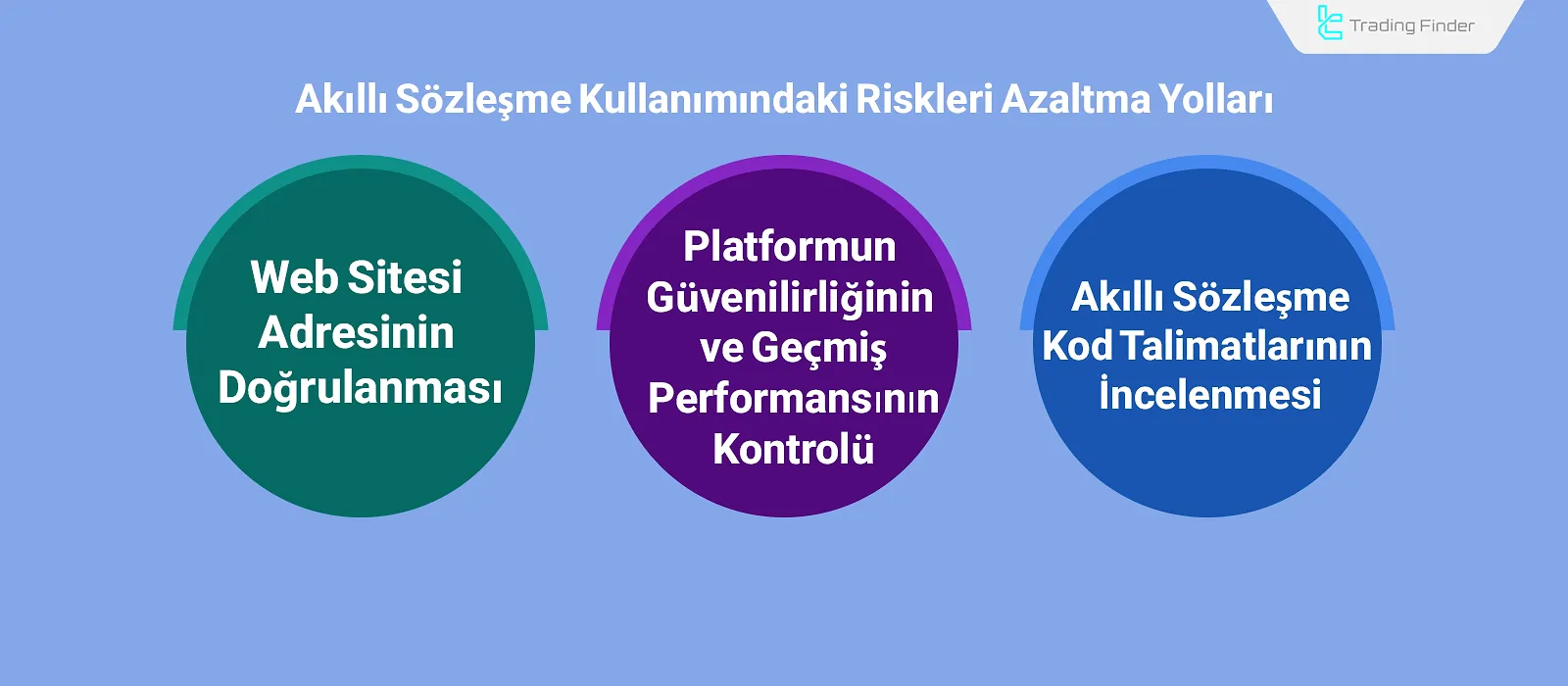 Trading Finder

Akıllı Sözleşme Kullanımındaki Riskleri Azaltma Yolları

Web Sitesi Adresinin Doğrulanması

Platformun Güvenilirliğinin ve Geçmiş Performansının Kontrolü

Akıllı Sözleşme Kod Talimatlarının İncelenmesi